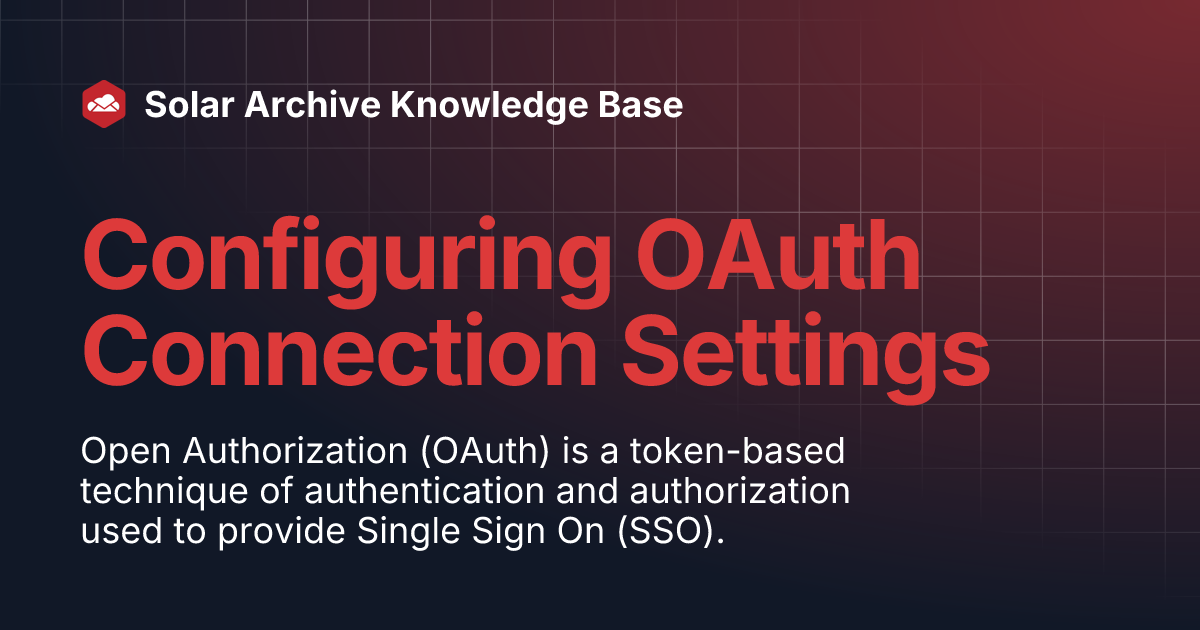 Solar Archive Knowledge Base

Configuring OAuth Connection Settings

Open Authorization (OAuth) is a token-based technique of authentication and authorization used to provide Single Sign On (SSO).